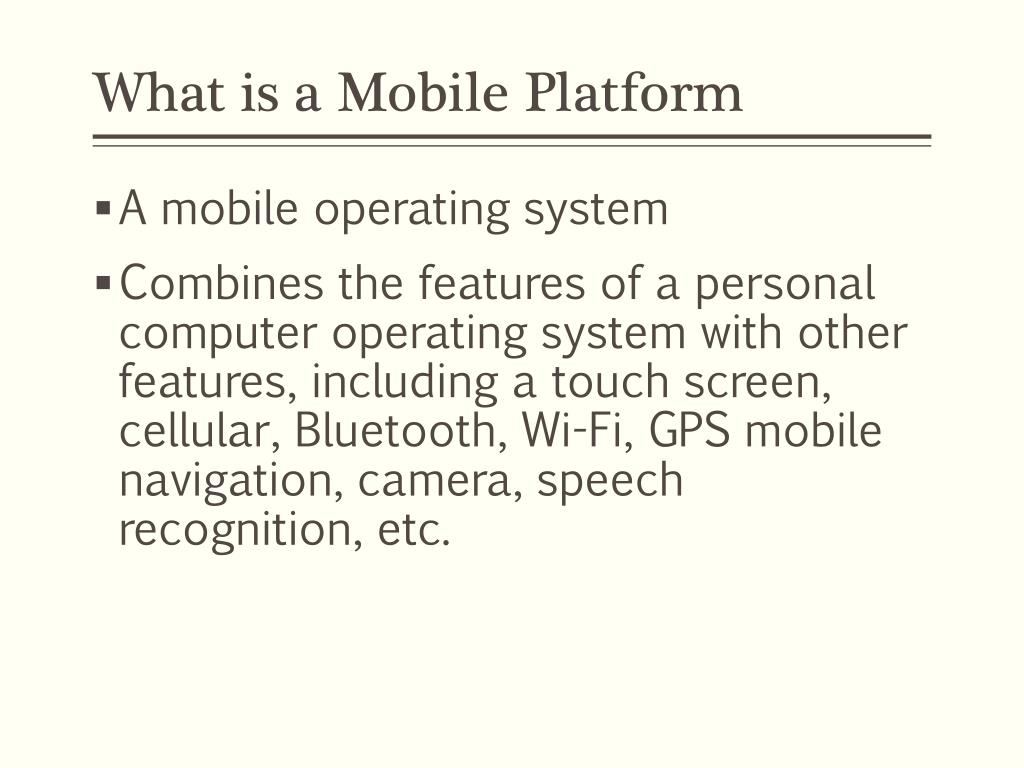 What is a Mobile Platform

▪ A mobile operating system

▪ Combines the features of a personal computer operating system with other features, including a touch screen, cellular, Bluetooth, Wi-Fi, GPS mobile navigation, camera, speech recognition, etc.